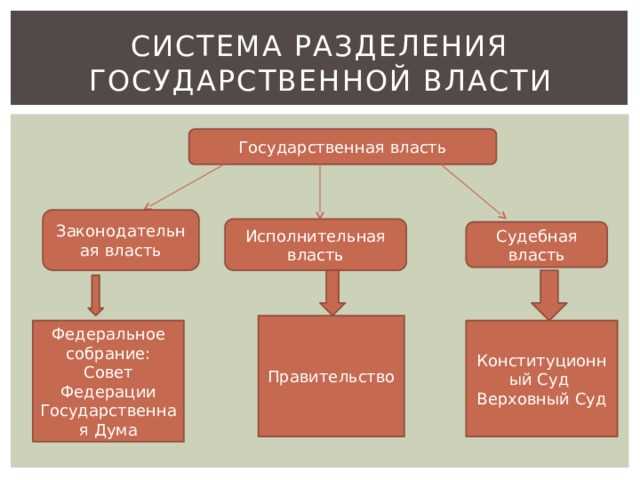 СИСТЕМА РАЗДЕЛЕНИЯ ГОСУДАРСТВЕННОЙ ВЛАСТИ

Государственная власть

Законодательная власть

Исполнительная власть

Судебная власть

Федеральное собрание: Совет Федерации Государственная Дума

Правительство

Конституционный Суд Верховный Суд